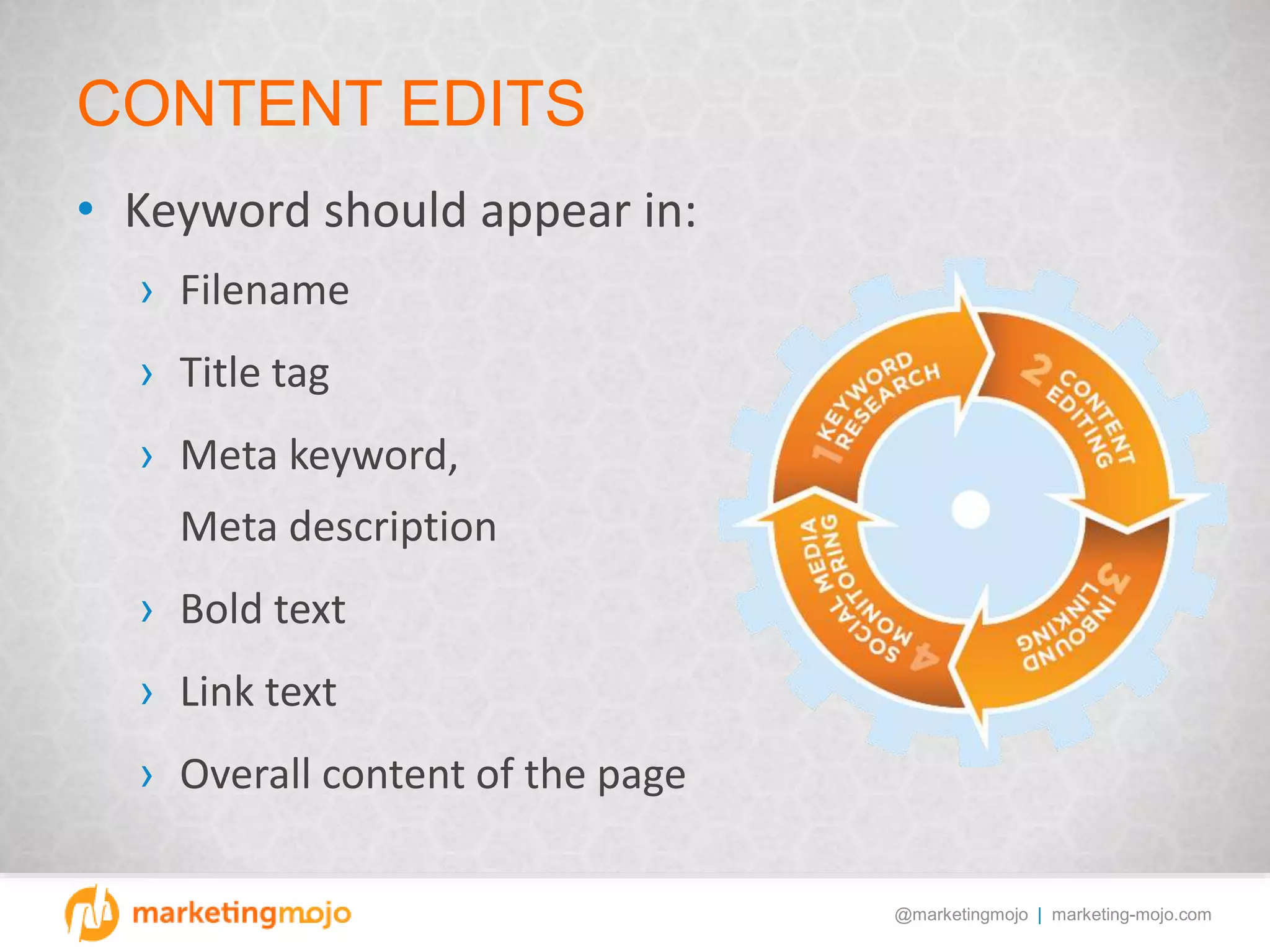 CONTENT EDITS

• Keyword should appear in:

› Filename

› Title tag

› Meta keyword, Meta description

› Bold text

› Link text

› Overall content of the page

1 KEYWORD RESEARCH
2 CONTENT EDITING
3 INBOUND LINKING
4 SOCIAL MEDIA MONITORING

marketingmojo

@marketingmojo | marketing-mojo.com